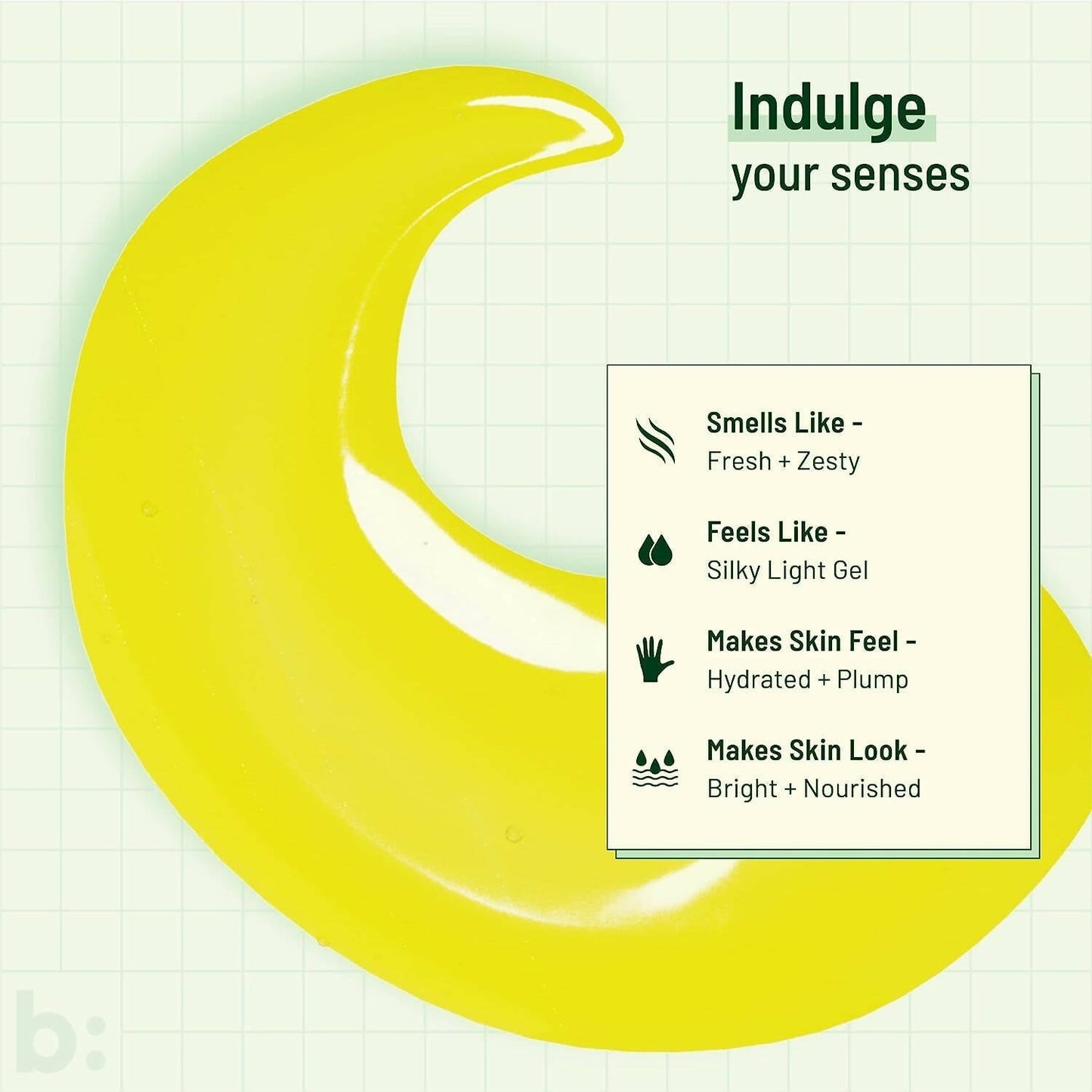 Indulge
your senses

Smells Like -
Fresh + Zesty

Feels Like -
Silky Light Gel

Makes Skin Feel -
Hydrated + Plump

Makes Skin Look -
Bright + Nourished

b: